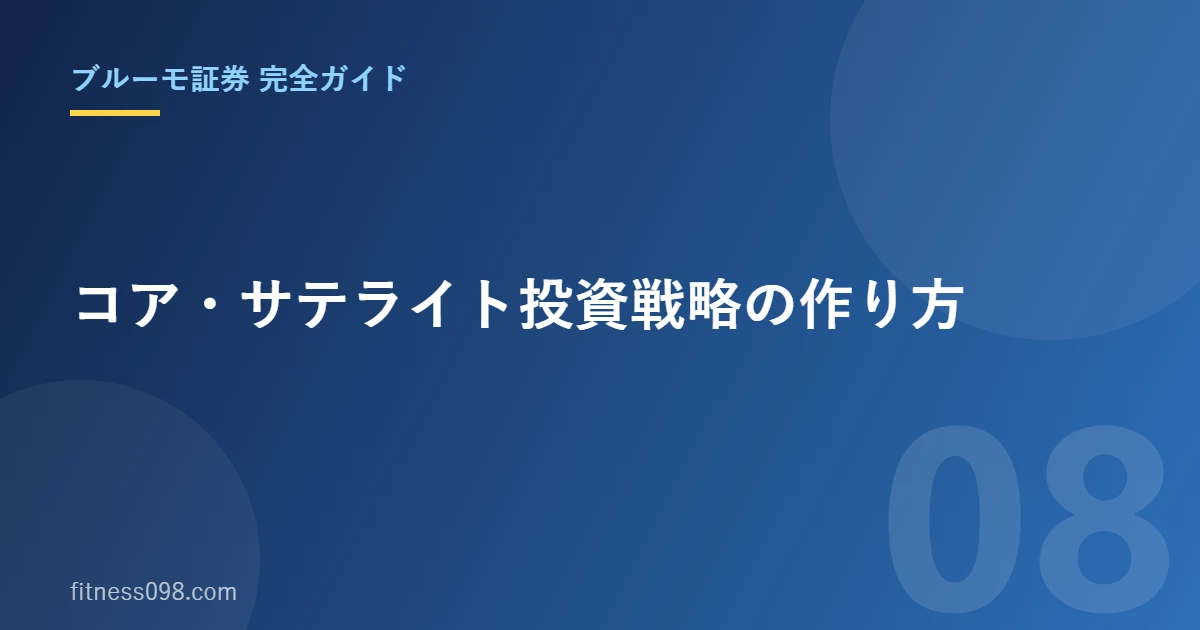 ブルーモ証券 完全ガイド

コア・サテライト投資戦略の作り方

08

fitness098.com